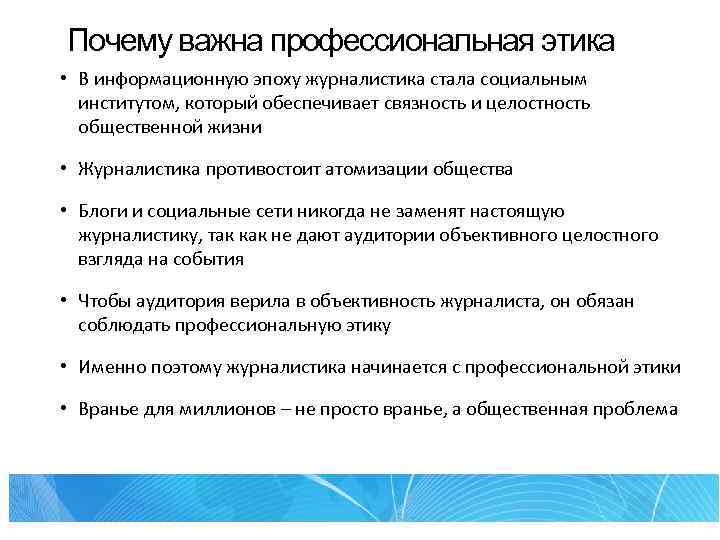 Почему важна профессиональная этика

• В информационную эпоху журналистика стала социальным институтом, который обеспечивает связность и целостность общественной жизни

• Журналистика противостоит атомизации общества

• Блоги и социальные сети никогда не заменят настоящую журналистику, так как не дают аудитории объективного целостного взгляда на события

• Чтобы аудитория верила в объективность журналиста, он обязан соблюдать профессиональную этику

• Именно поэтому журналистика начинается с профессиональной этики

• Вранье для миллионов – не просто вранье, а общественная проблема